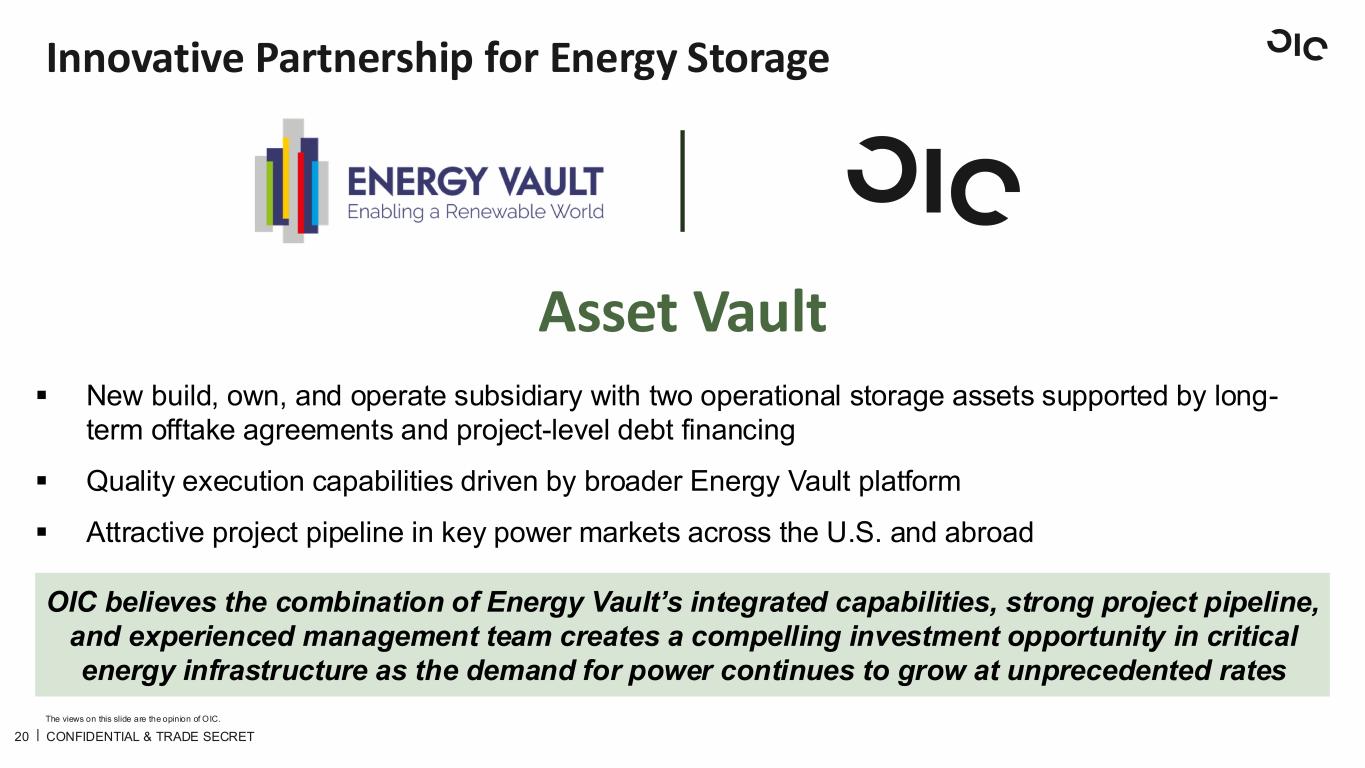 Innovative Partnership for Energy Storage

OIC

ENERGY VAULT
Enabling a Renewable World

OIC

Asset Vault

▪ New build, own, and operate subsidiary with two operational storage assets supported by long-term offtake agreements and project-level debt financing

▪ Quality execution capabilities driven by broader Energy Vault platform

▪ Attractive project pipeline in key power markets across the U.S. and abroad

OIC believes the combination of Energy Vault's integrated capabilities, strong project pipeline, and experienced management team creates a compelling investment opportunity in critical energy infrastructure as the demand for power continues to grow at unprecedented rates

The views on this slide are the opinion of OIC.

20 | CONFIDENTIAL & TRADE SECRET